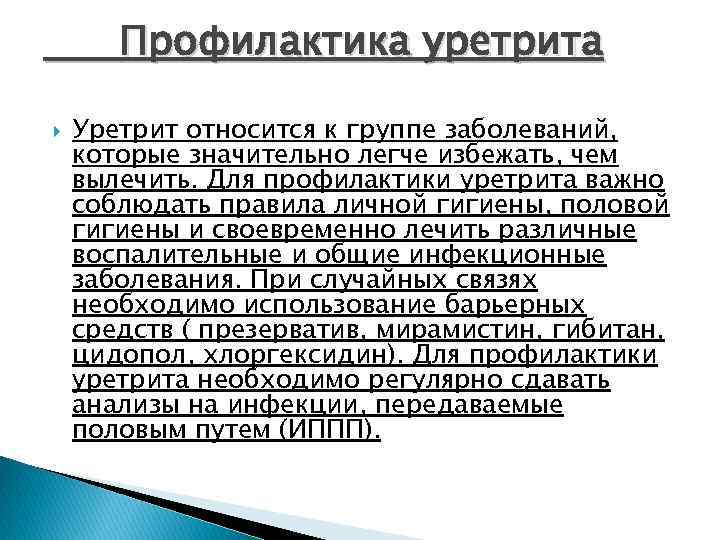 Профилактика уретрита

Уретрит относится к группе заболеваний, которые значительно легче избежать, чем вылечить. Для профилактики уретрита важно соблюдать правила личной гигиены, половой гигиены и своевременно лечить различные воспалительные и общие инфекционные заболевания. При случайных связях необходимо использование барьерных средств ( презерватив, мирамистин, гибитан, цидопол, хлоргексидин). Для профилактики уретрита необходимо регулярно сдавать анализы на инфекции, передаваемые половым путем (ИППП).